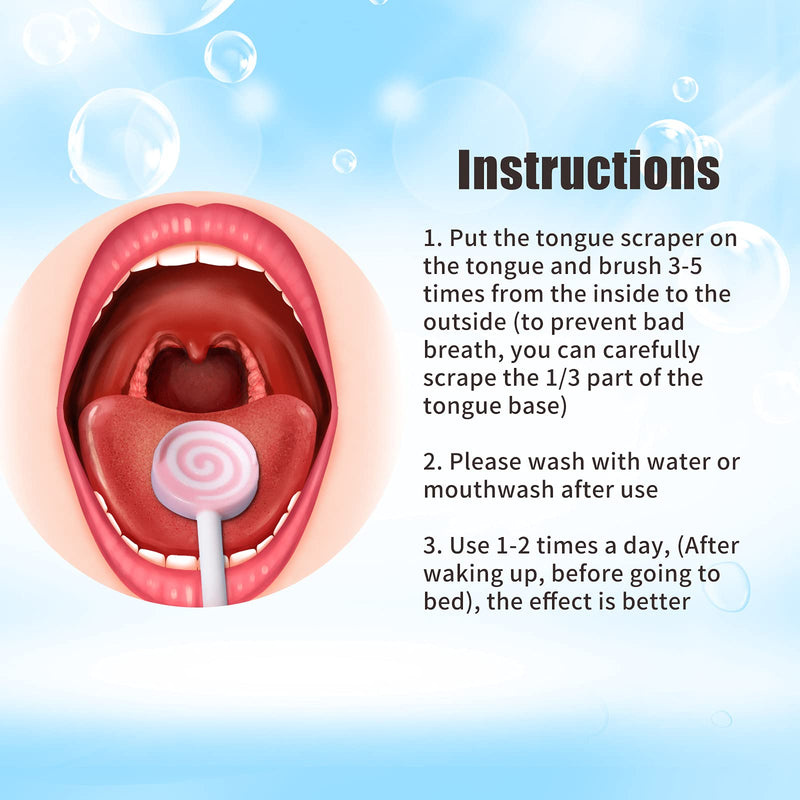 Instructions

1. Put the tongue scraper on the tongue and brush 3-5 times from the inside to the outside (to prevent bad breath, you can carefully scrape the 1/3 part of the tongue base)

2. Please wash with water or mouthwash after use

3. Use 1-2 times a day, (After waking up, before going to bed), the effect is better